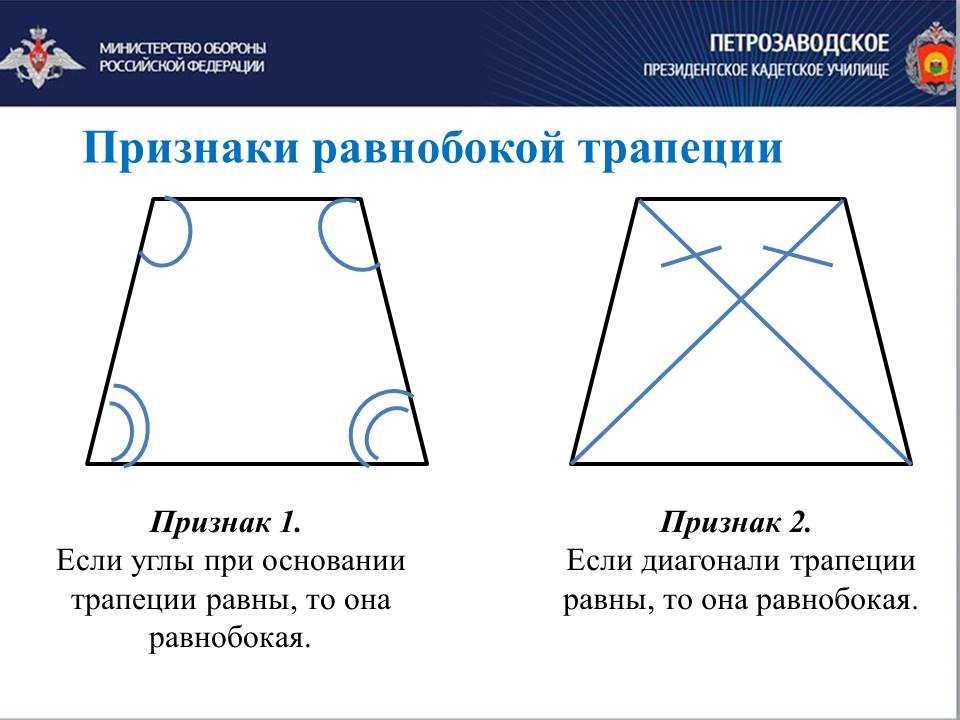 МИНИСТЕРСТВО ОБОРОНЫ РОССИЙСКОЙ ФЕДЕРАЦИИ

ПЕТРОЗАВОДСКОЕ ПРЕЗИДЕНТСКОЕ КАДЕТСКОЕ УЧИЛИЩЕ

Признаки равнобокой трапеции

Признак 1.
Если углы при основании трапеции равны, то она равнобокая.

Признак 2.
Если диагонали трапеции равны, то она равнобокая.